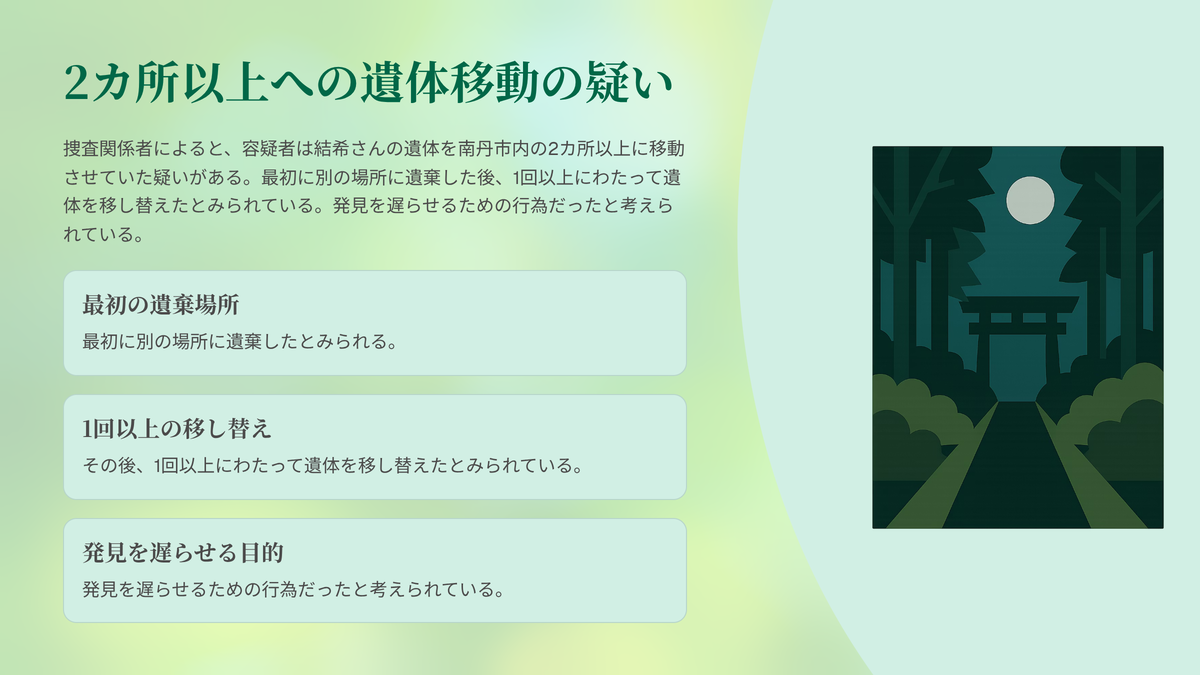 2カ所以上への遺体移動の疑い

捜査関係者によると、容疑者は結希さんの遺体を南丹市内の2カ所以上に移動させていた疑いがある。最初に別の場所に遺棄した後、1回以上にわたって遺体を移し替えたとみられている。発見を遅らせるための行為だったと考えられている。

最初の遺棄場所

最初に別の場所に遺棄したとみられる。

1回以上の移し替え

その後、1回以上にわたって遺体を移し替えたとみられている。

発見を遅らせる目的

発見を遅らせるための行為だったと考えられている。